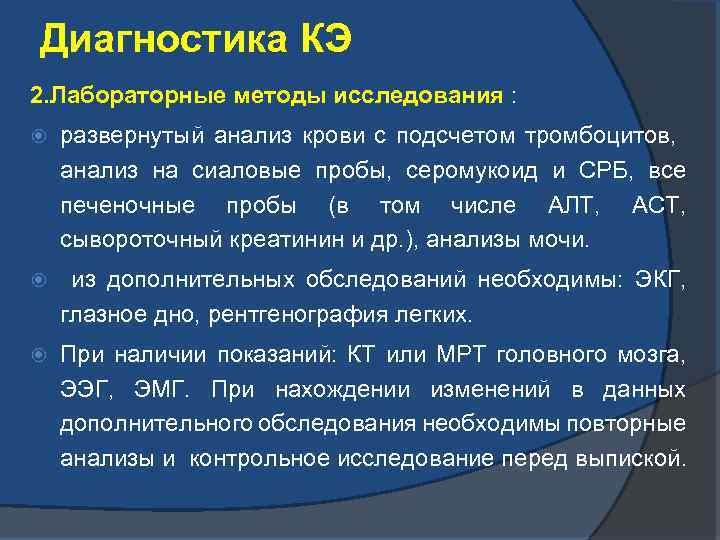 Диагностика КЭ

2.Лабораторные методы исследования :

развернутый анализ крови с подсчетом тромбоцитов, анализ на сиаловые пробы, серомукоид и СРБ, все печеночные пробы (в том числе АЛТ, АСТ, сывороточный креатинин и др.), анализы мочи.

из дополнительных обследований необходимы: ЭКГ, глазное дно, рентгенография легких.

При наличии показаний: КТ или МРТ головного мозга, ЭЭГ, ЭМГ. При нахождении изменений в данных дополнительного обследования необходимы повторные анализы и контрольное исследование перед выпиской.